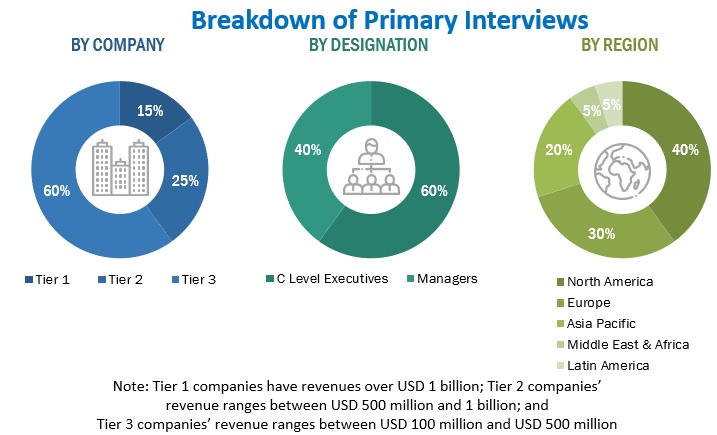 Breakdown of Primary Interviews

BY COMPANY

15%
25%
60%

Tier 1 Tier 2 Tier 3

BY DESIGNATION

40%
60%

C Level Executives Managers

BY REGION

5% 5%
20%
40%
30%

North America
Europe
Asia Pacific
Middle East & Africa
Latin America

Note: Tier 1 companies have revenues over USD 1 billion; Tier 2 companies' revenue ranges between USD 500 million and 1 billion; and Tier 3 companies' revenue ranges between USD 100 million and USD 500 million